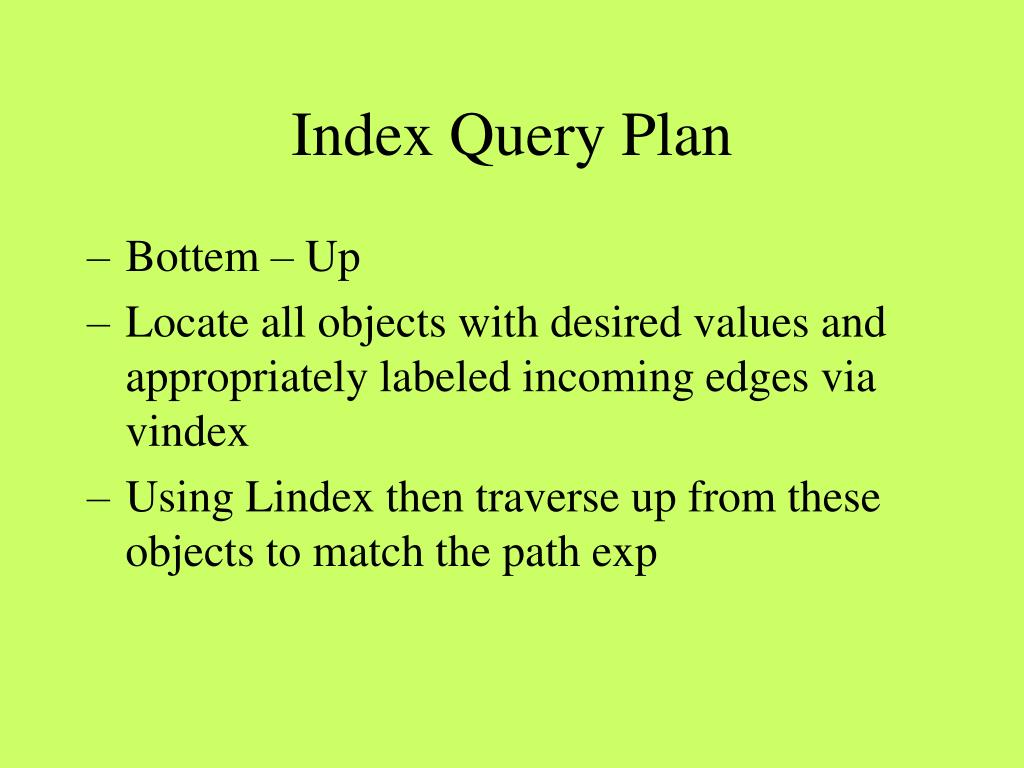 Index Query Plan

– Bottem – Up
– Locate all objects with desired values and appropriately labeled incoming edges via vindex
– Using Lindex then traverse up from these objects to match the path exp